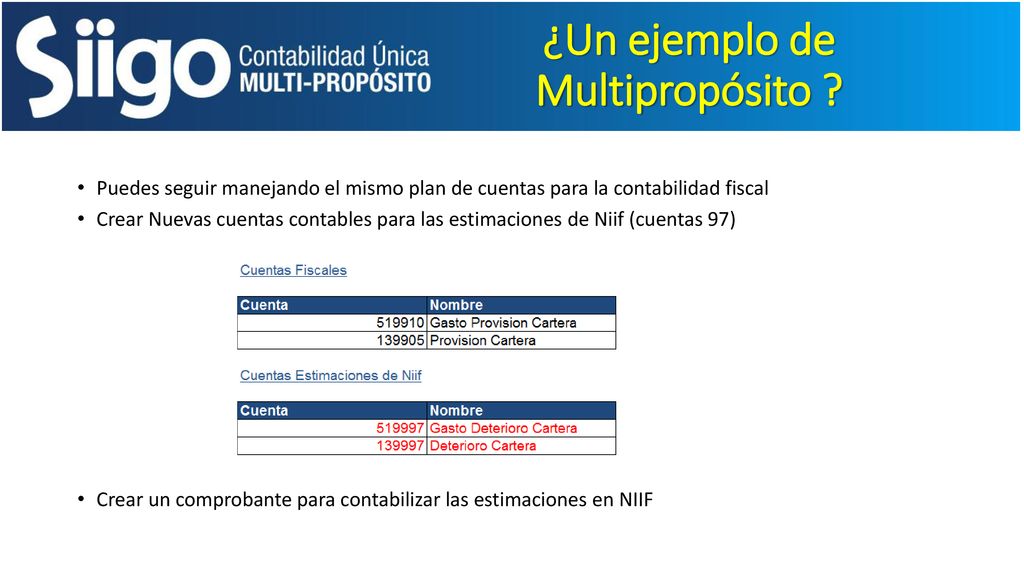 Siigo Contabilidad Única MULTI-PROPÓSITO

¿Un ejemplo de Multipropósito ?

• Puedes seguir manejando el mismo plan de cuentas para la contabilidad fiscal
• Crear Nuevas cuentas contables para las estimaciones de Niif (cuentas 97)

Cuentas Fiscales

| Cuenta | Nombre |
|---|---|
| 519910 | Gasto Provision Cartera |
| 139905 | Provision Cartera |

Cuentas Estimaciones de Niif

| Cuenta | Nombre |
|---|---|
| 519997 | Gasto Deterioro Cartera |
| 139997 | Deterioro Cartera |

• Crear un comprobante para contabilizar las estimaciones en NIIF